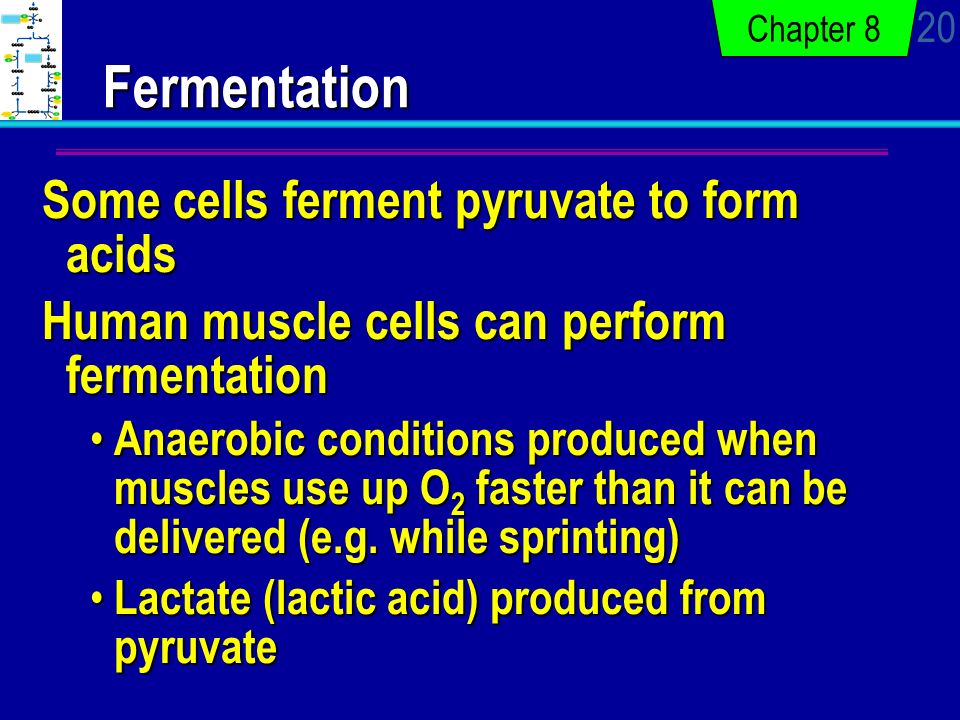 Chapter 8

20

Fermentation

Some cells ferment pyruvate to form acids

Human muscle cells can perform fermentation

• Anaerobic conditions produced when muscles use up $O_2$ faster than it can be delivered (e.g. while sprinting)

• Lactate (lactic acid) produced from pyruvate